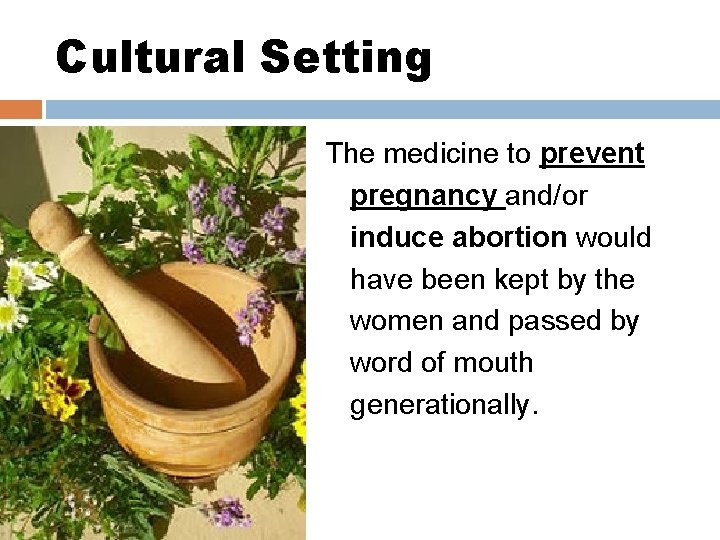 Cultural Setting

The medicine to prevent pregnancy and/or induce abortion would have been kept by the women and passed by word of mouth generationally.